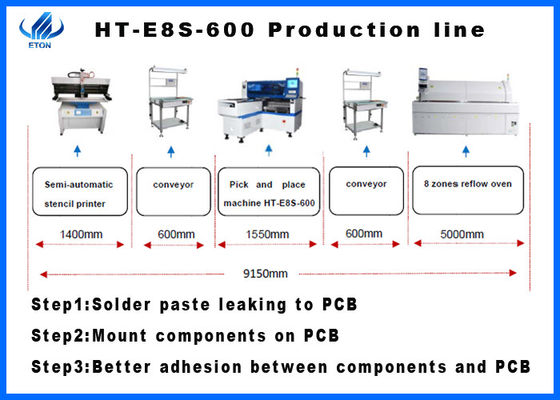 ETON

HT-E8S-600 Production line

Semi-automatic stencil printer

conveyor

Pick and place machine HT-E8S-600

conveyor

8 zones reflow oven

1400mm

600mm

1550mm

600mm

5000mm

9150mm

Step1:Solder paste leaking to PCB

Step2:Mount components on PCB

Step3:Better adhesion between components and PCB